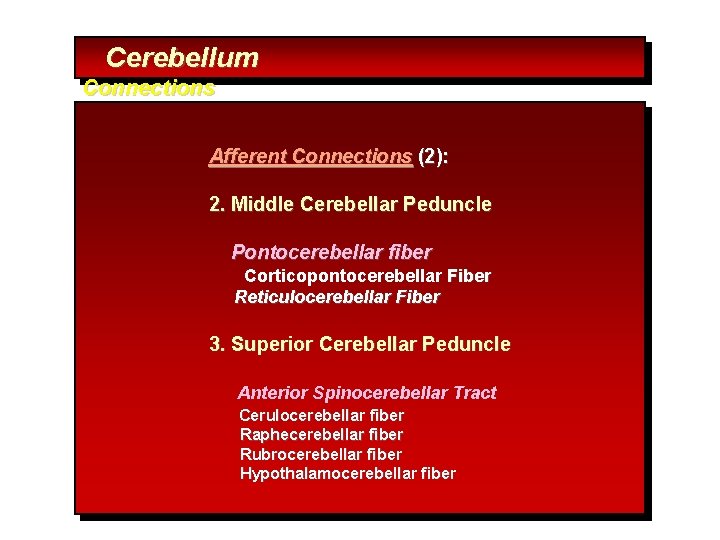 Cerebellum
Connections

Afferent Connections (2):

2. Middle Cerebellar Peduncle

Pontocerebellar fiber
Corticopontocerebellar Fiber
Reticulocerebellar Fiber

3. Superior Cerebellar Peduncle

Anterior Spinocerebellar Tract
Cerulocerebellar fiber
Raphecerebellar fiber
Rubrocerebellar fiber
Hypothalamocerebellar fiber